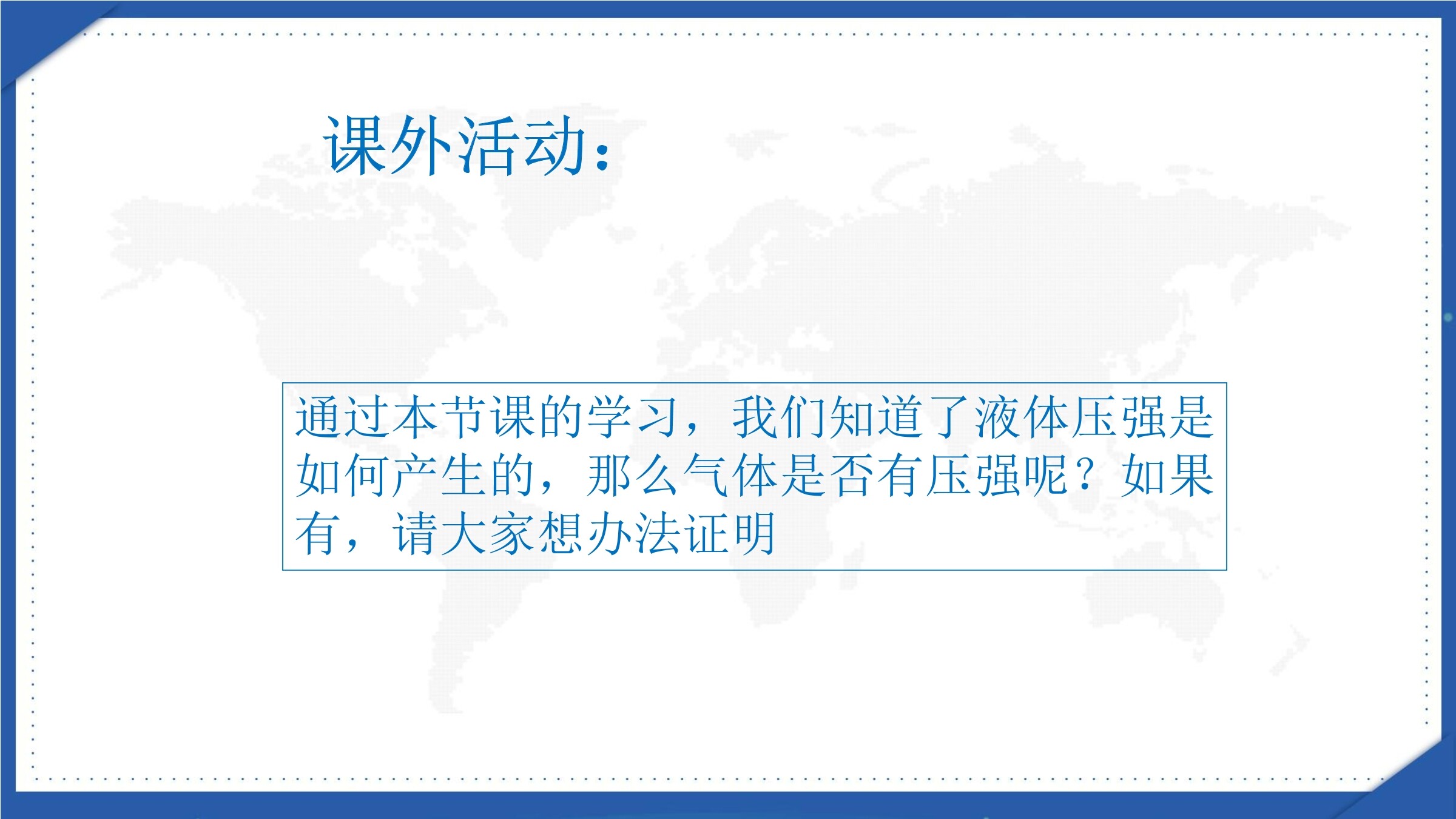 课外活动：

通过本节课的学习，我们知道了液体压强是如何产生的，那么气体是否有压强呢？如果有，请大家想办法证明